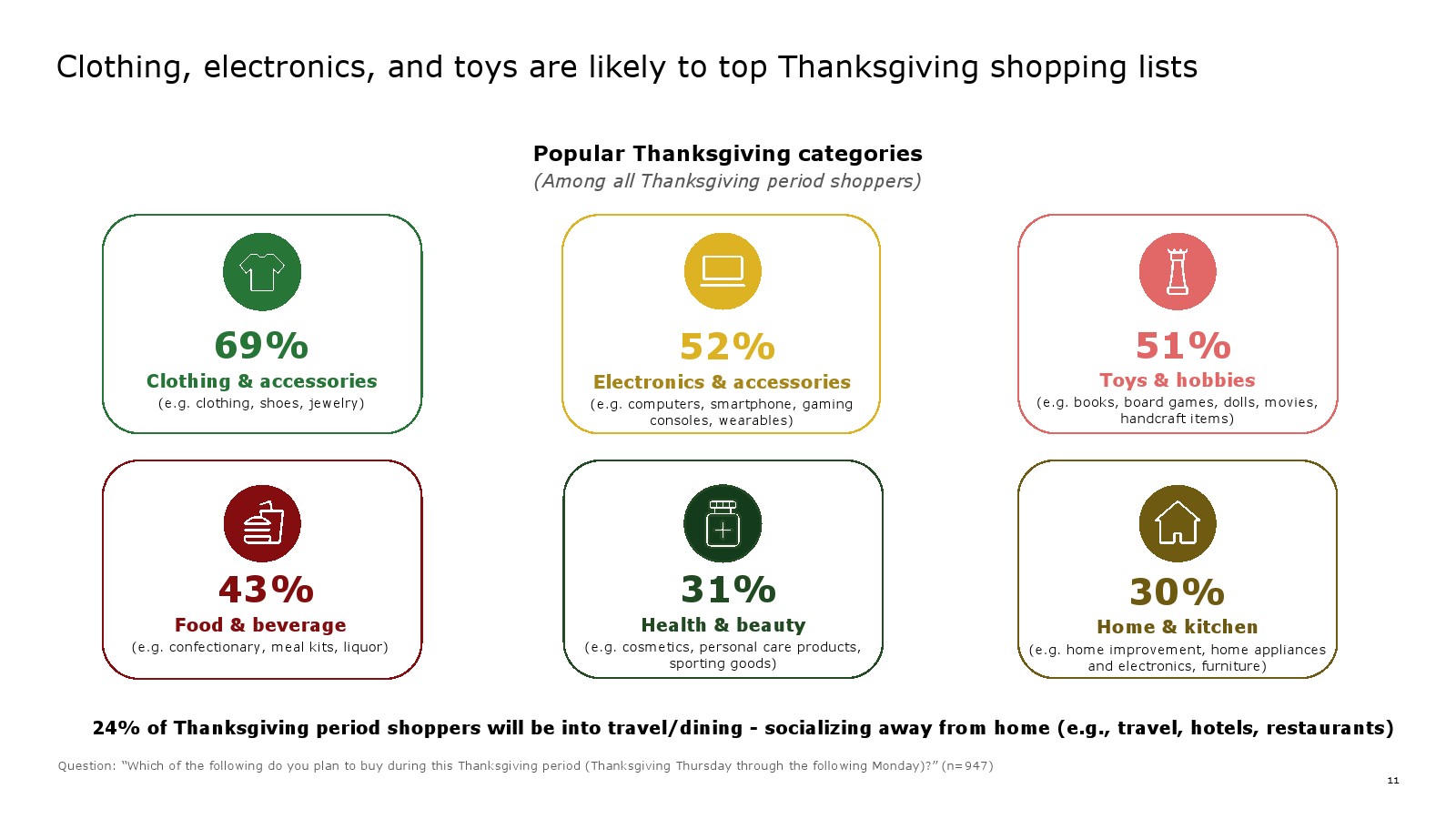 Clothing, electronics, and toys are likely to top Thanksgiving shopping lists

Popular Thanksgiving categories
(Among all Thanksgiving period shoppers)

69%
Clothing & accessories
(e.g. clothing, shoes, jewelry)

52%
Electronics & accessories
(e.g. computers, smartphone, gaming consoles, wearables)

51%
Toys & hobbies
(e.g. books, board games, dolls, movies, handcraft items)

43%
Food & beverage
(e.g. confectionary, meal kits, liquor)

31%
Health & beauty
(e.g. cosmetics, personal care products, sporting goods)

30%
Home & kitchen
(e.g. home improvement, home appliances and electronics, furniture)

24% of Thanksgiving period shoppers will be into travel/dining - socializing away from home (e.g., travel, hotels, restaurants)

Question: "Which of the following do you plan to buy during this Thanksgiving period (Thanksgiving Thursday through the following Monday)?" (n=947)

11